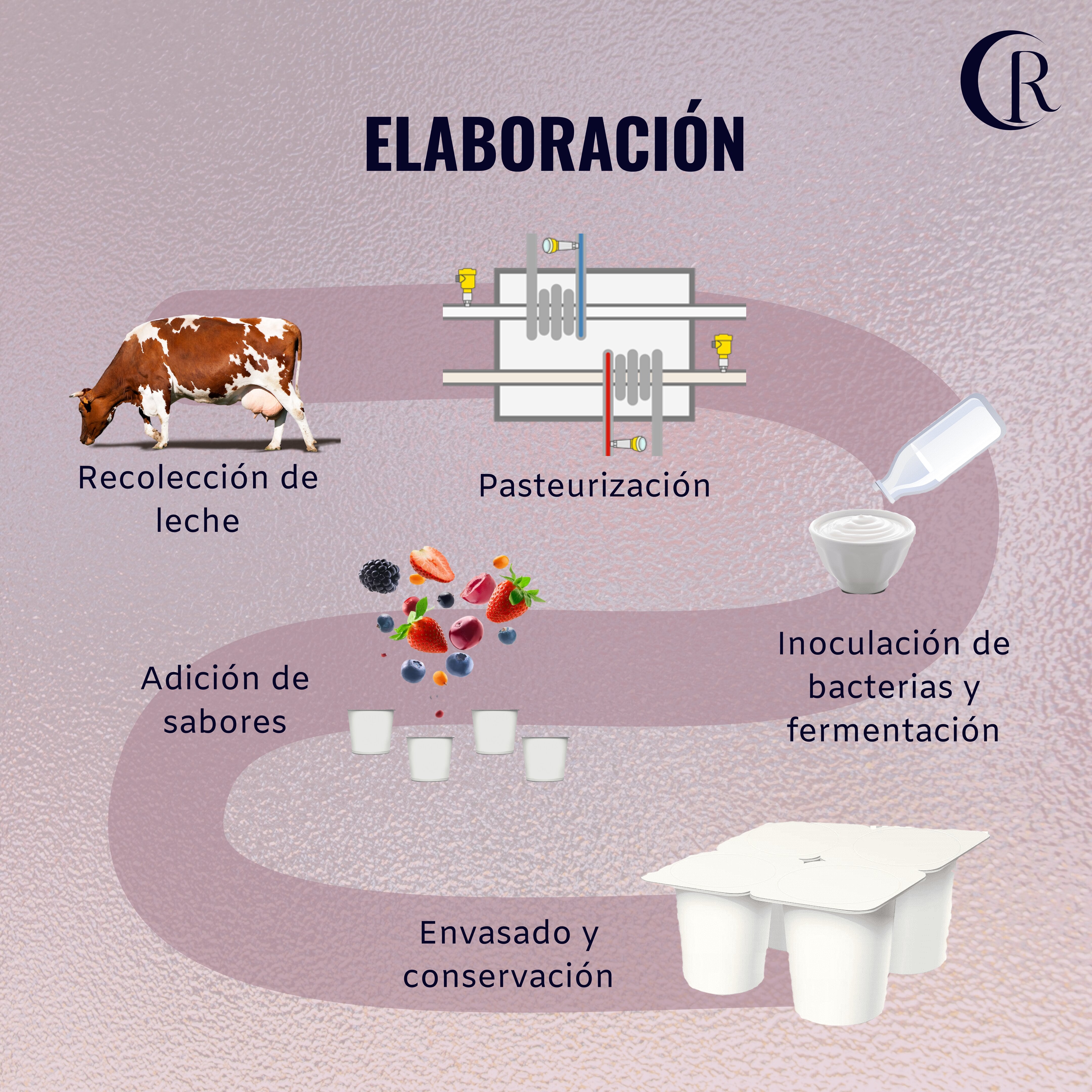 CR

ELABORACIÓN

Recolección de leche

Pasteurización

Inoculación de bacterias y fermentación

Adición de sabores

Envasado y conservación